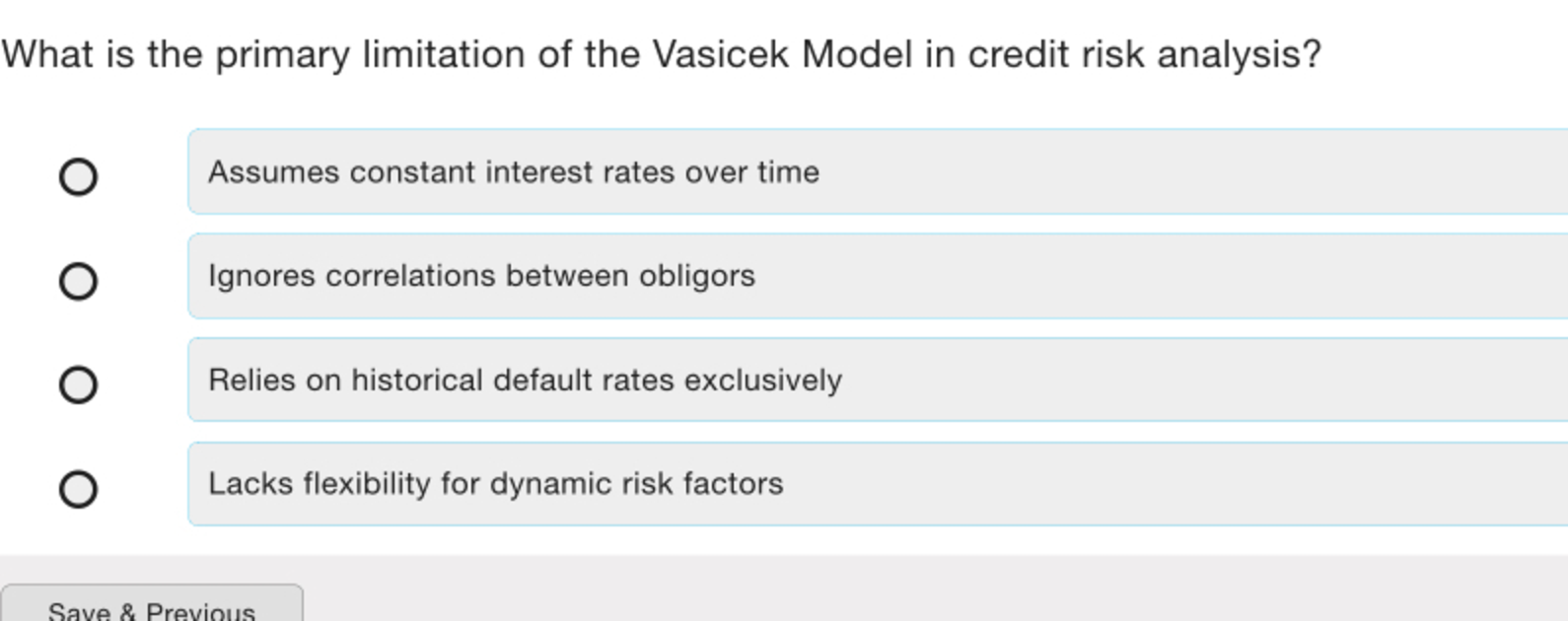 What is the primary limitation of the Vasicek Model in credit risk analysis?

Assumes constant interest rates over time

Ignores correlations between obligors

Relies on historical default rates exclusively

Lacks flexibility for dynamic risk factors

Save & Previous